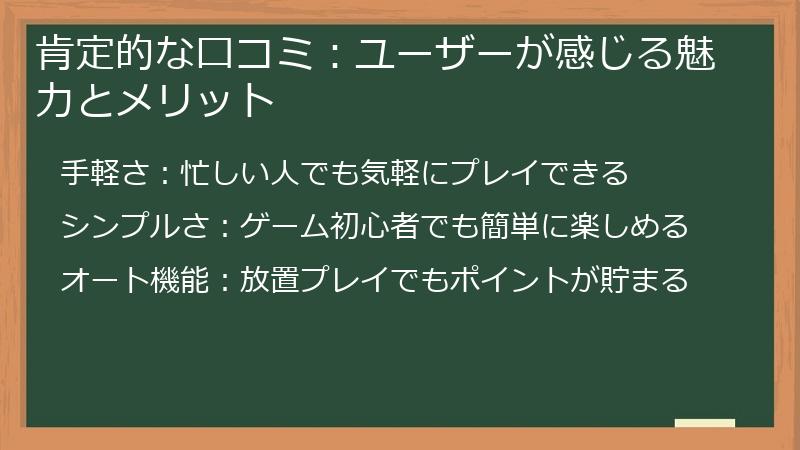 肯定的な口コミ：ユーザーが感じる魅力とメリット

手軽さ：忙しい人でも気軽にプレイできる

シンプルさ：ゲーム初心者でも簡単に楽しめる

オート機能：放置プレイでもポイントが貯まる